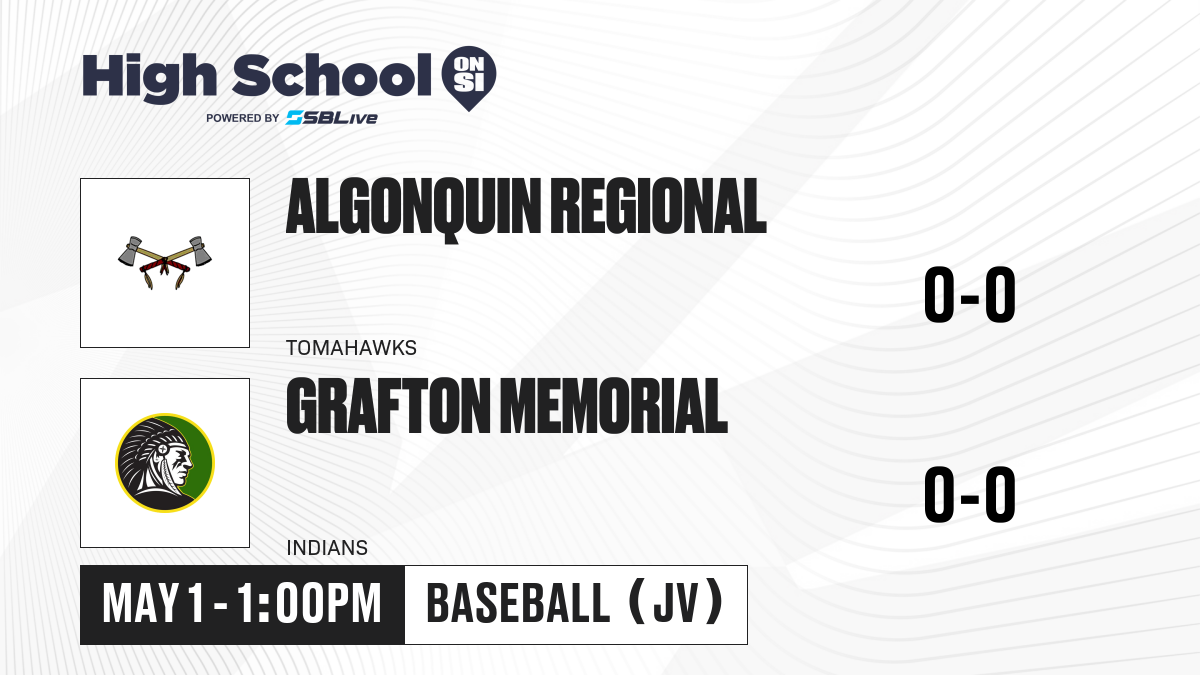 High School ON SI
POWERED BY SBLive

ALGONQUIN REGIONAL
TOMAHAWKS
0-0

GRAFTON MEMORIAL
INDIANS
0-0

MAY 1 - 1:00PM
BASEBALL (JV)